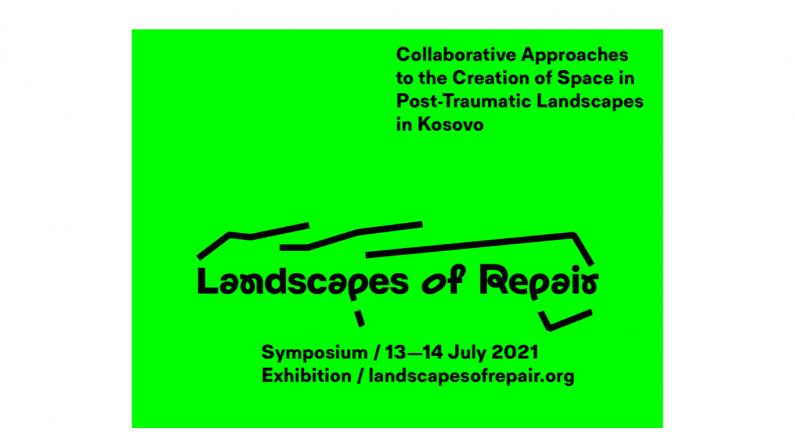 Collaborative Approaches to the Creation of Space in Post-Traumatic Landscapes in Kosovo

Landscapes of Repair

Symposium / 13—14 July 2021
Exhibition / landscapesofrepair.org